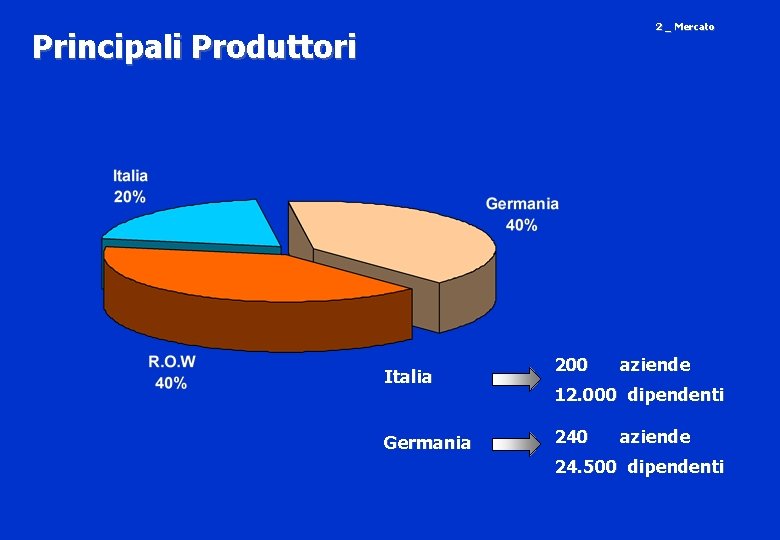 2 _ Mercato

Principali Produttori

Italia
20%

Germania
40%

R.O.W
40%

Italia
200 aziende
12.000 dipendenti

Germania
240 aziende
24.500 dipendenti